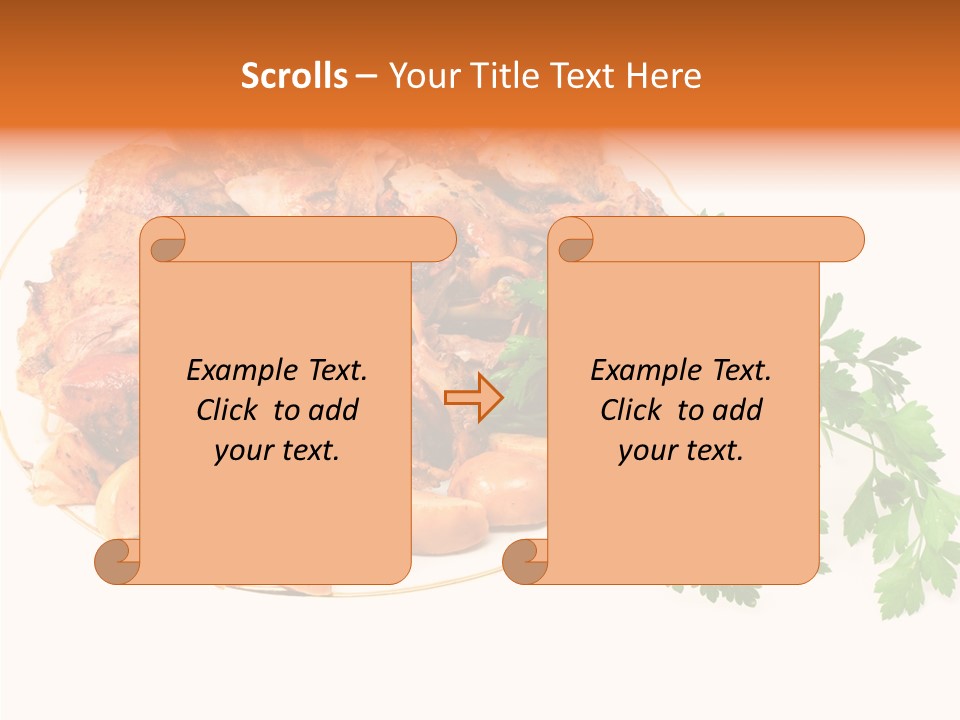 Scrolls – Your Title Text Here

Example Text. Click to add your text.

Example Text. Click to add your text.